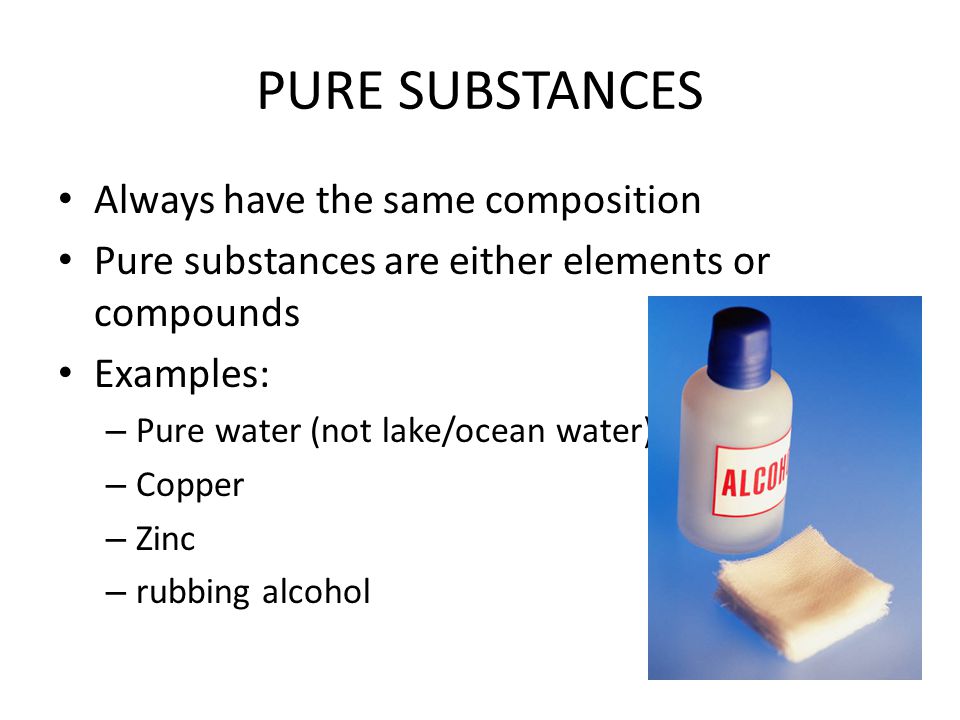 PURE SUBSTANCES

• Always have the same composition
• Pure substances are either elements or compounds
• Examples:
– Pure water (not lake/ocean water)
– Copper
– Zinc
– rubbing alcohol

ALCOH